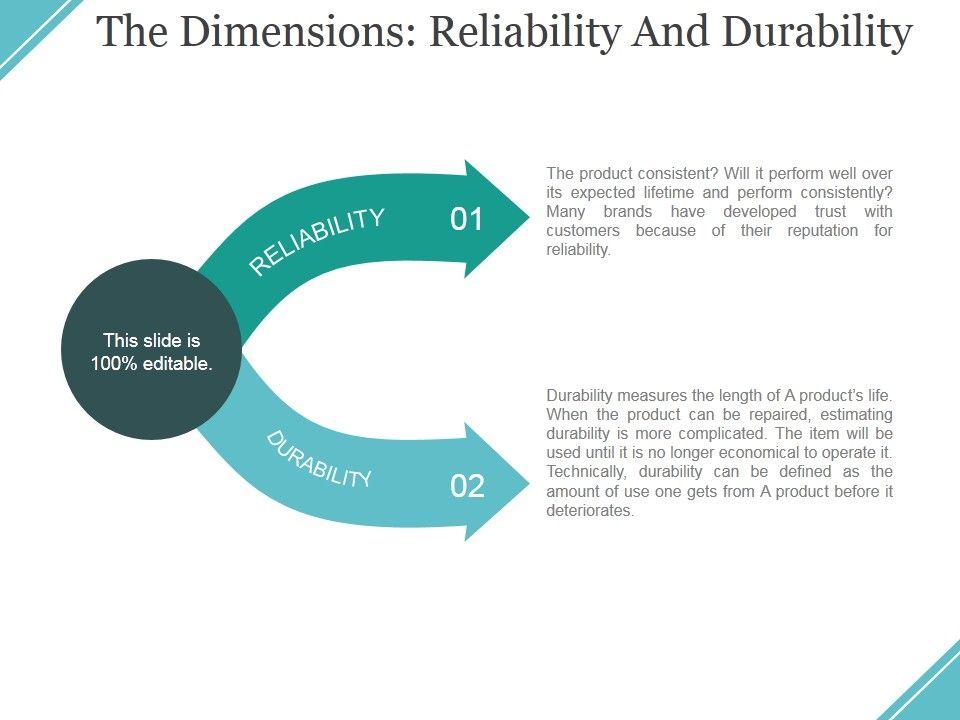 The Dimensions: Reliability And Durability

This slide is 100% editable.

RELIABILITY

01

The product consistent? Will it perform well over its expected lifetime and perform consistently? Many brands have developed trust with customers because of their reputation for reliability.

DURABILITY

02

Durability measures the length of A product's life. When the product can be repaired, estimating durability is more complicated. The item will be used until it is no longer economical to operate it. Technically, durability can be defined as the amount of use one gets from A product before it deteriorates.